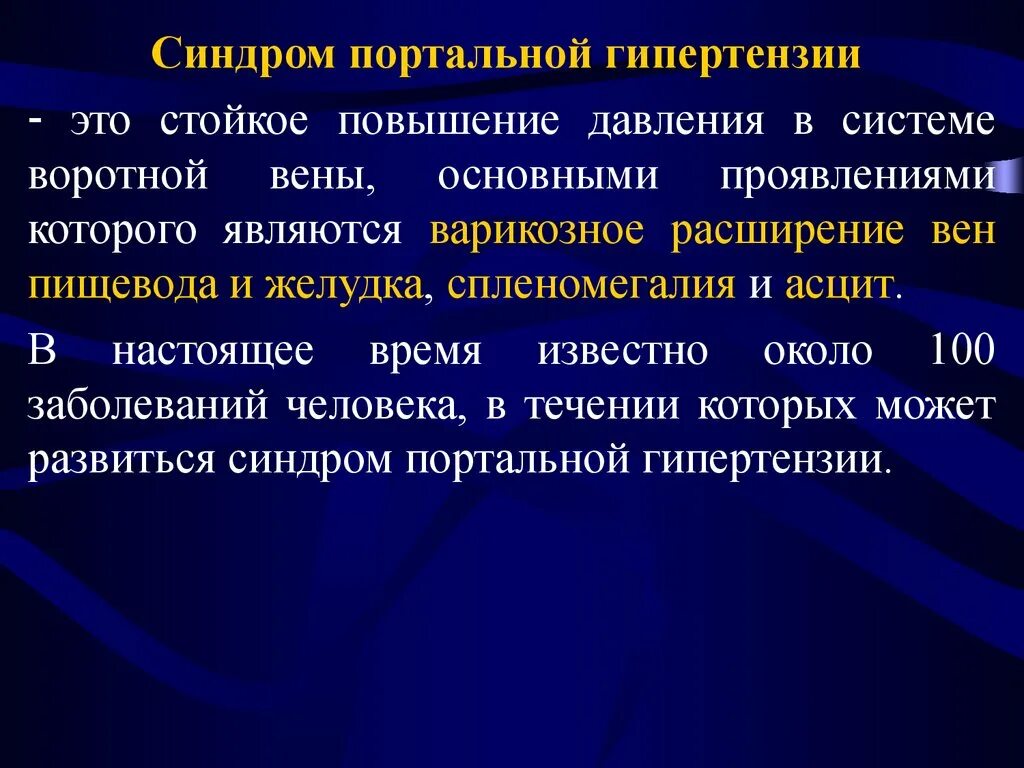 Синдром портальной гипертензии

- это стойкое повышение давления в системе воротной вены, основными проявлениями которого являются варикозное расширение вен пищевода и желудка, спленомегалия и асцит.

В настоящее время известно около 100 заболеваний человека, в течении которых может развиться синдром портальной гипертензии.